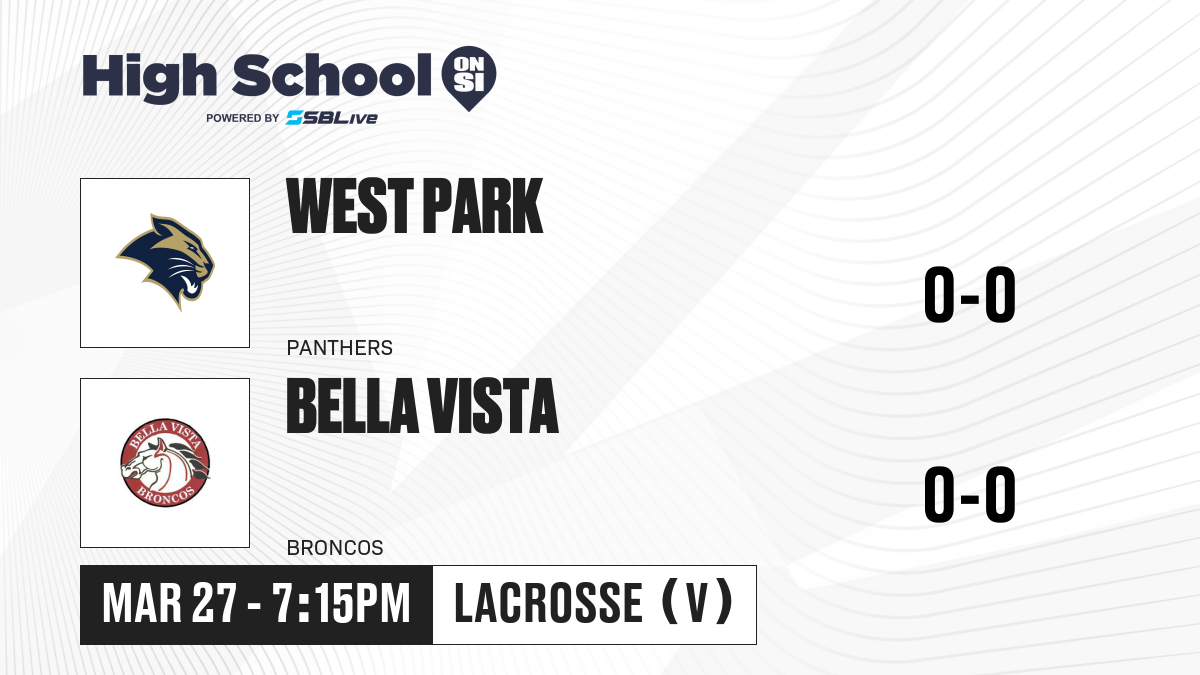 High School ON SI
POWERED BY SBLive

WEST PARK
PANTHERS
0-0

BELLA VISTA
BRONCOS
BELLA VISTA BRONCOS
0-0

MAR 27 - 7:15PM
LACROSSE (V)